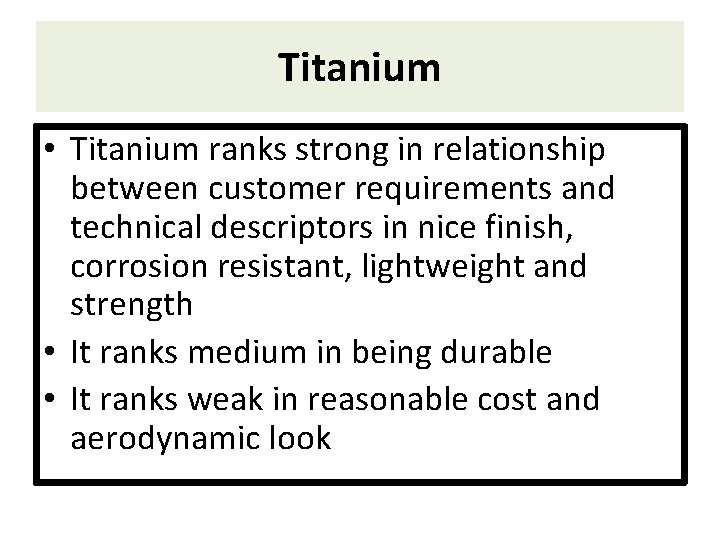 Titanium

• Titanium ranks strong in relationship between customer requirements and technical descriptors in nice finish, corrosion resistant, lightweight and strength
• It ranks medium in being durable
• It ranks weak in reasonable cost and aerodynamic look